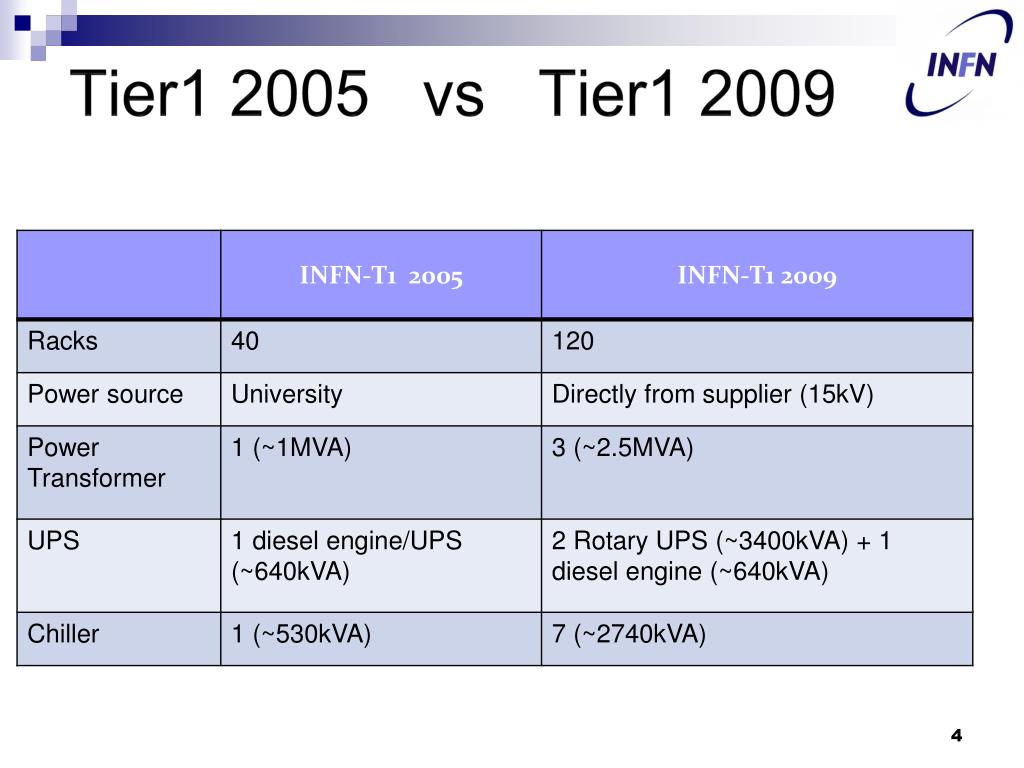 Tier1 2005 vs Tier1 2009

INFN

| | INFN-T1 2005 | INFN-T1 2009 |
|---|---|---|
| Racks | 40 | 120 |
| Power source | University | Directly from supplier (15kV) |
| Power Transformer | 1 (~1MVA) | 3 (~2.5MVA) |
| UPS | 1 diesel engine/UPS (~640kVA) | 2 Rotary UPS (~3400kVA) + 1 diesel engine (~640kVA) |
| Chiller | 1 (~530kVA) | 7 (~2740kVA) |

4